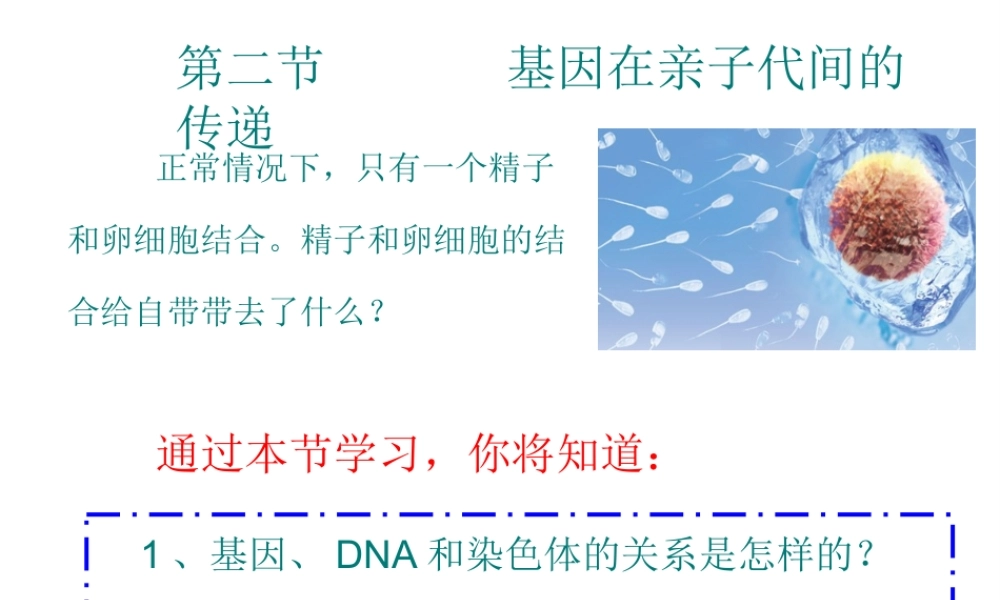 第二节　　基因在亲子代间的传递

正常情况下，只有一个精子和卵细胞结合。精子和卵细胞的结合给自带带去了什么？

通过本节学习，你将知道：

1、基因、DNA 和染色体的关系是怎样的？